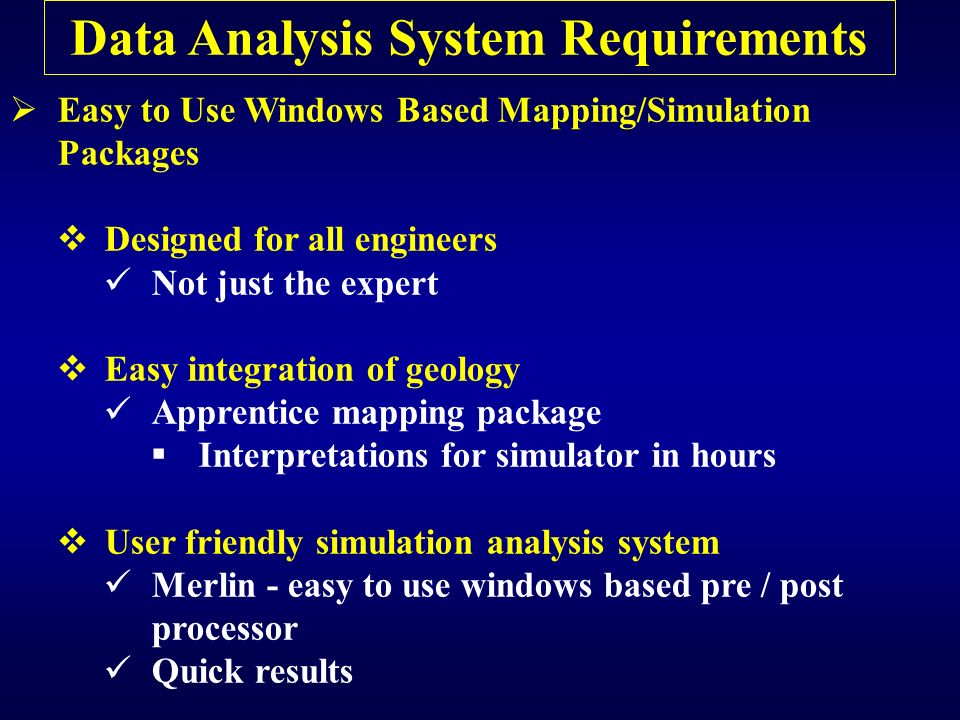 Data Analysis System Requirements

➢ Easy to Use Windows Based Mapping/Simulation Packages

❖ Designed for all engineers
✓ Not just the expert

❖ Easy integration of geology
✓ Apprentice mapping package
▪ Interpretations for simulator in hours

❖ User friendly simulation analysis system
✓ Merlin - easy to use windows based pre / post processor
✓ Quick results